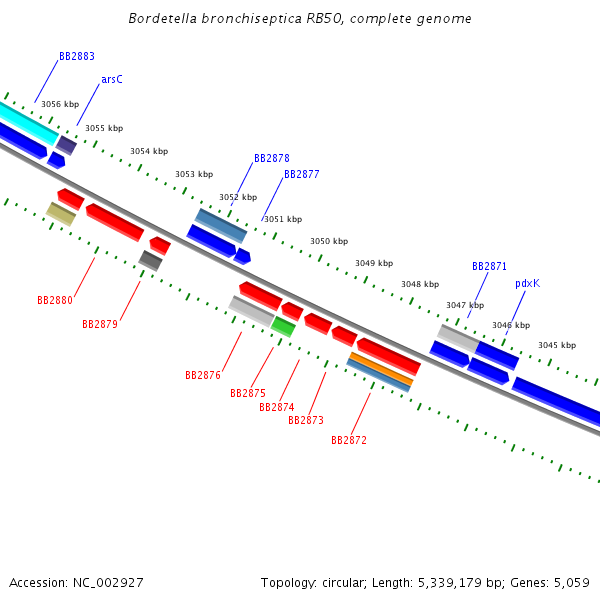 Bordetella bronchiseptica RB50, complete genome

BB2883
arsC
3056 kbp
3055 kbp
3054 kbp
3053 kbp
BB2878
BB2877
3052 kbp
3051 kbp
3050 kbp
3049 kbp
3048 kbp
BB2871
pdxK
3047 kbp
3046 kbp
3045 kbp

BB2880
BB2879
BB2876
BB2875
BB2874
BB2873
BB2872

Accession: NC_002927
Topology: circular; Length: 5,339,179 bp; Genes: 5,059